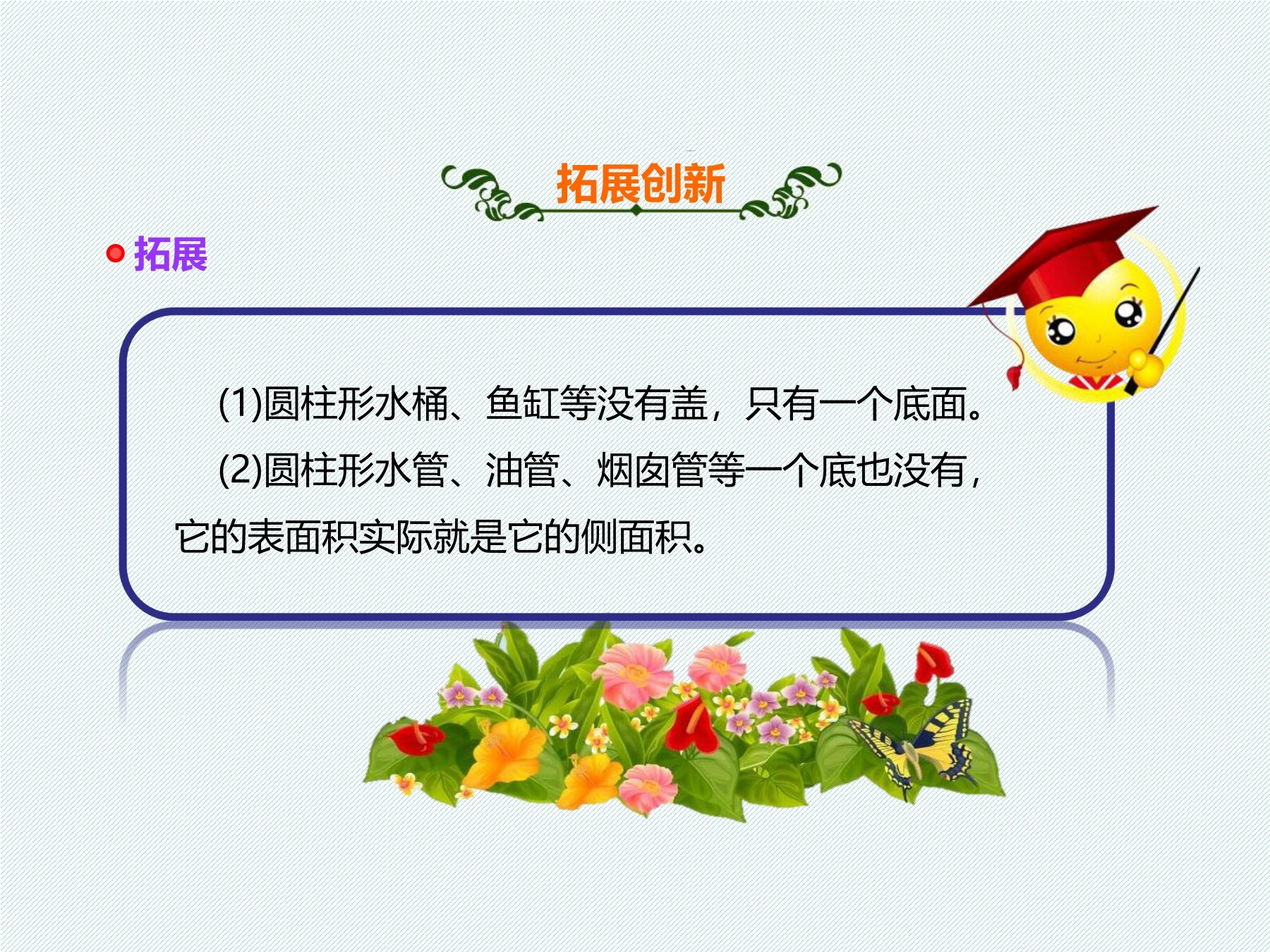 拓展创新

拓展

(1)圆柱形水桶、鱼缸等没有盖，只有一个底面。

(2)圆柱形水管、油管、烟囱管等一个底也没有，它的表面积实际就是它的侧面积。